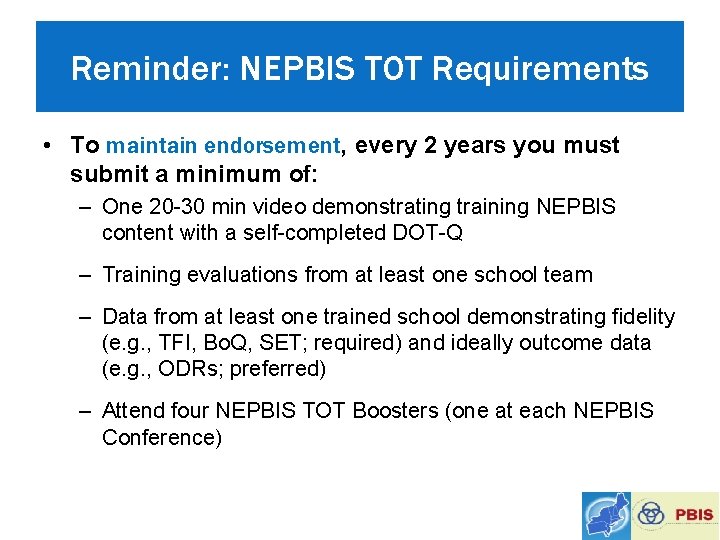 Reminder: NEPBIS TOT Requirements

• To maintain endorsement, every 2 years you must submit a minimum of:
– One 20-30 min video demonstrating training NEPBIS content with a self-completed DOT-Q
– Training evaluations from at least one school team
– Data from at least one trained school demonstrating fidelity (e.g., TFI, BoQ, SET; required) and ideally outcome data (e.g., ODRs; preferred)
– Attend four NEPBIS TOT Boosters (one at each NEPBIS Conference)

PBIS